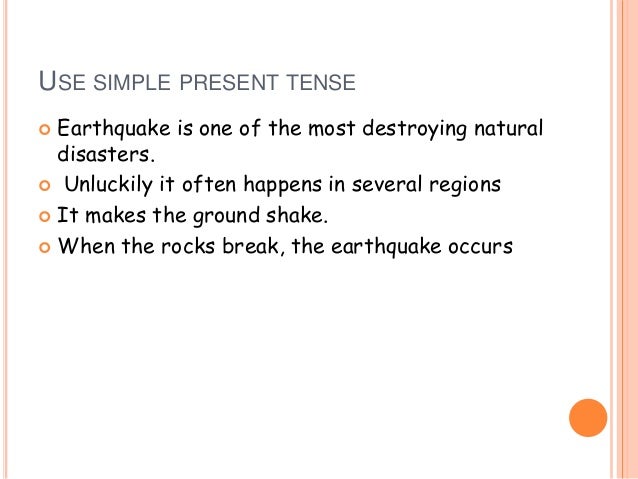 USE SIMPLE PRESENT TENSE

Earthquake is one of the most destroying natural disasters.

Unluckily it often happens in several regions

It makes the ground shake.

When the rocks break, the earthquake occurs